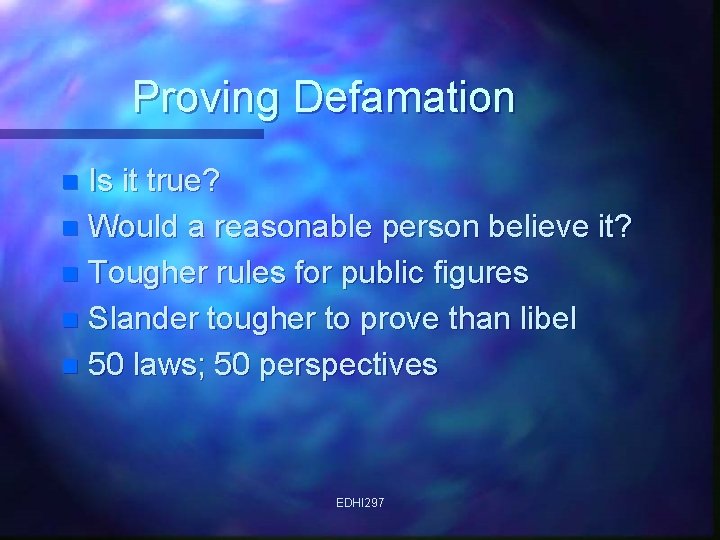 Proving Defamation

- Is it true?
- Would a reasonable person believe it?
- Tougher rules for public figures
- Slander tougher to prove than libel
- 50 laws; 50 perspectives

EDHI297